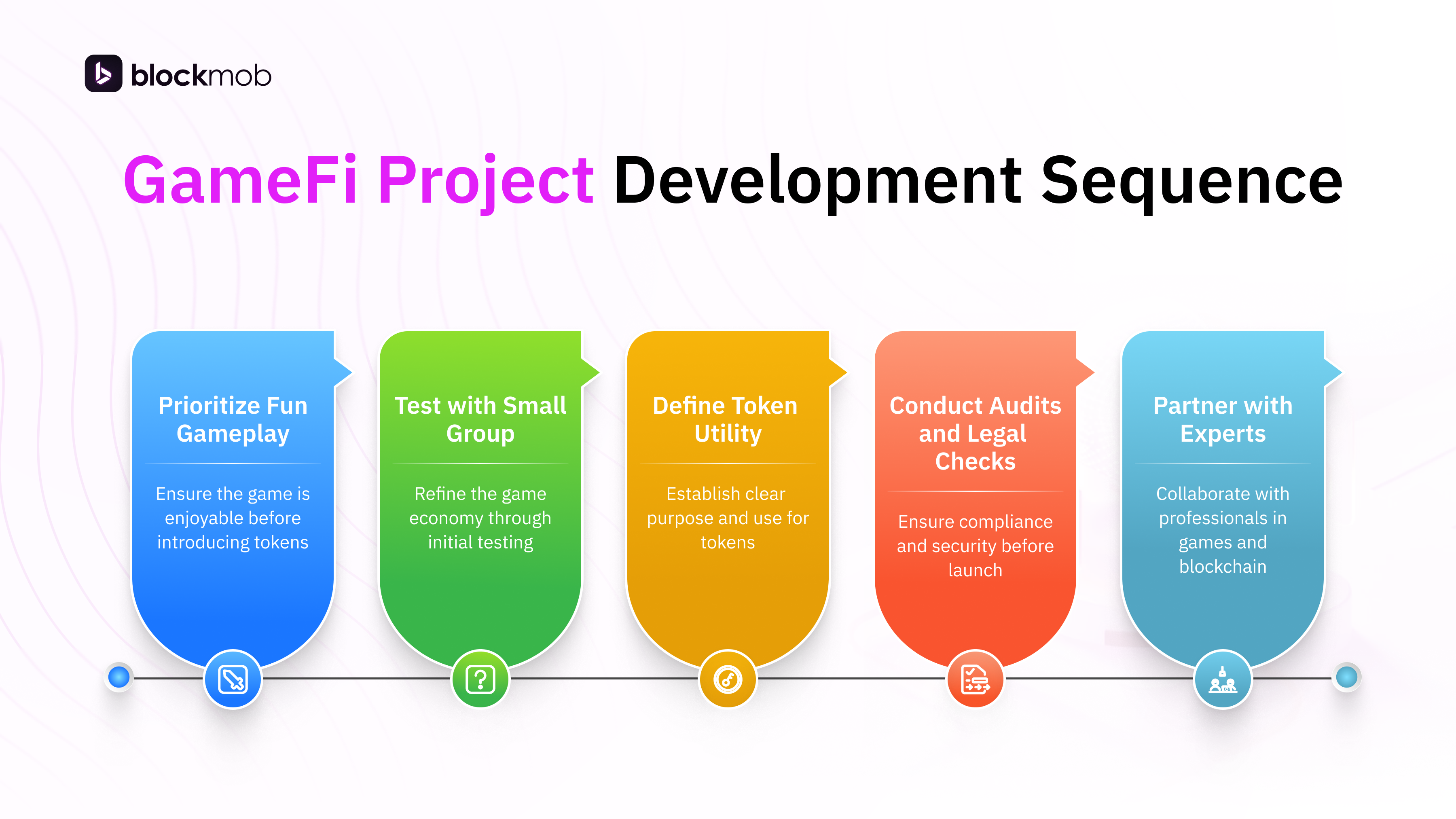 blockmob

GameFi Project Development Sequence

Prioritize Fun Gameplay

Ensure the game is enjoyable before introducing tokens

Test with Small Group

Refine the game economy through initial testing

Define Token Utility

Establish clear purpose and use for tokens

Conduct Audits and Legal Checks

Ensure compliance and security before launch

Partner with Experts

Collaborate with professionals in games and blockchain